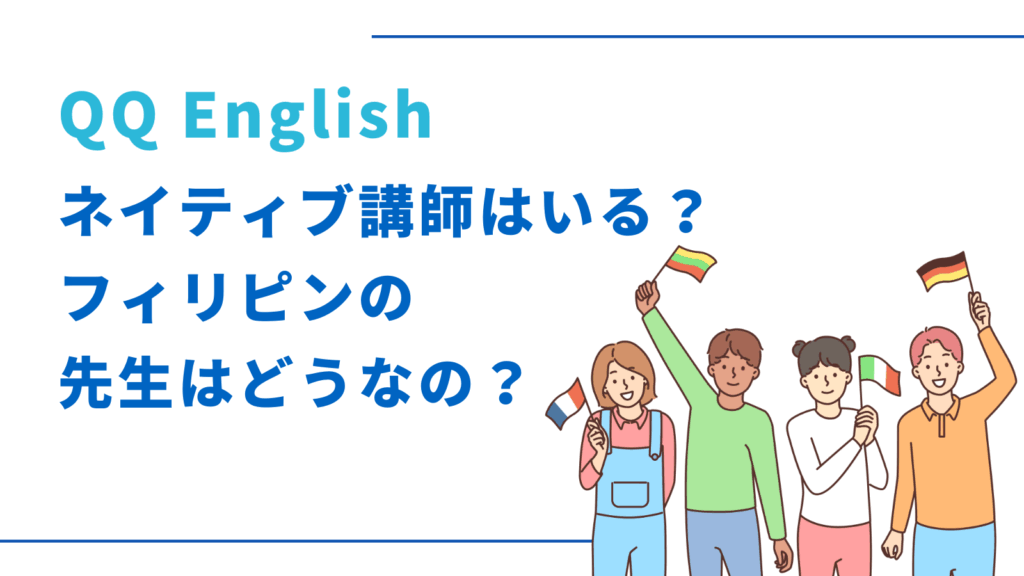 QQ English

ネイティブ講師はいる？
フィリピンの
先生はどうなの？